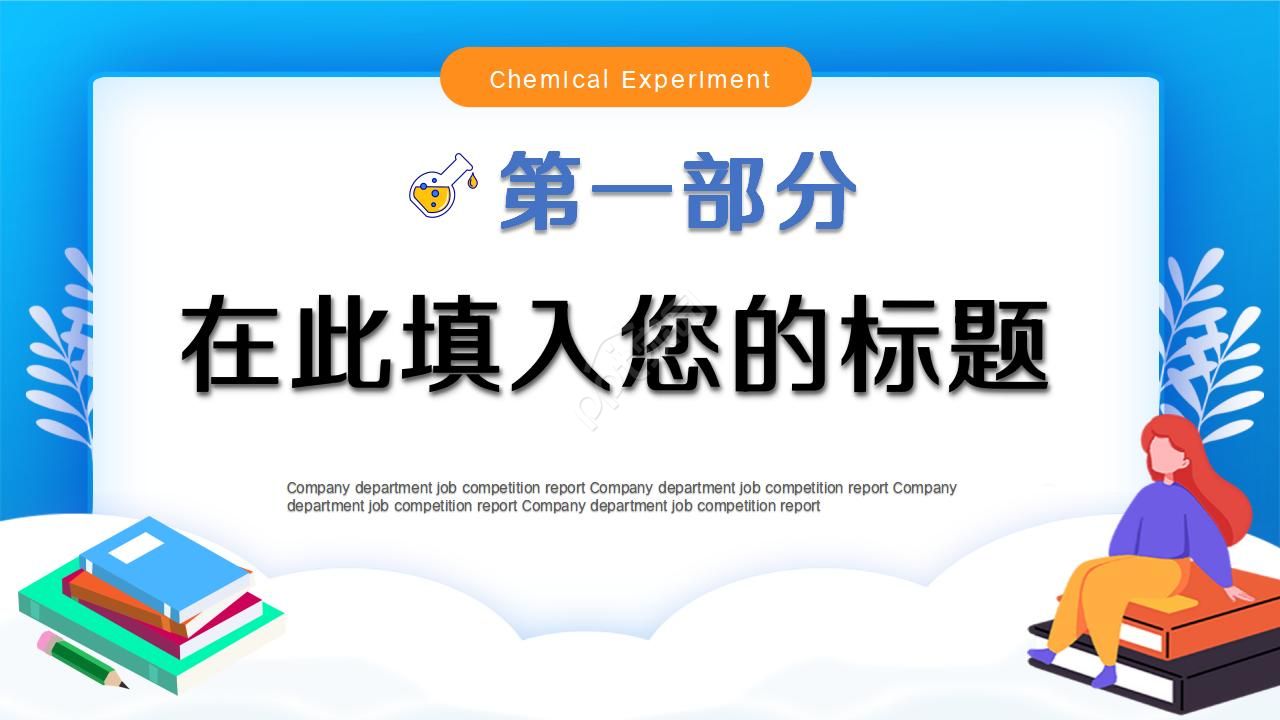 ChemIcal ExperIment

第一部分

在此填入您的标题

Company department job competition report Company department job competition report Company department job competition report Company department job competition report